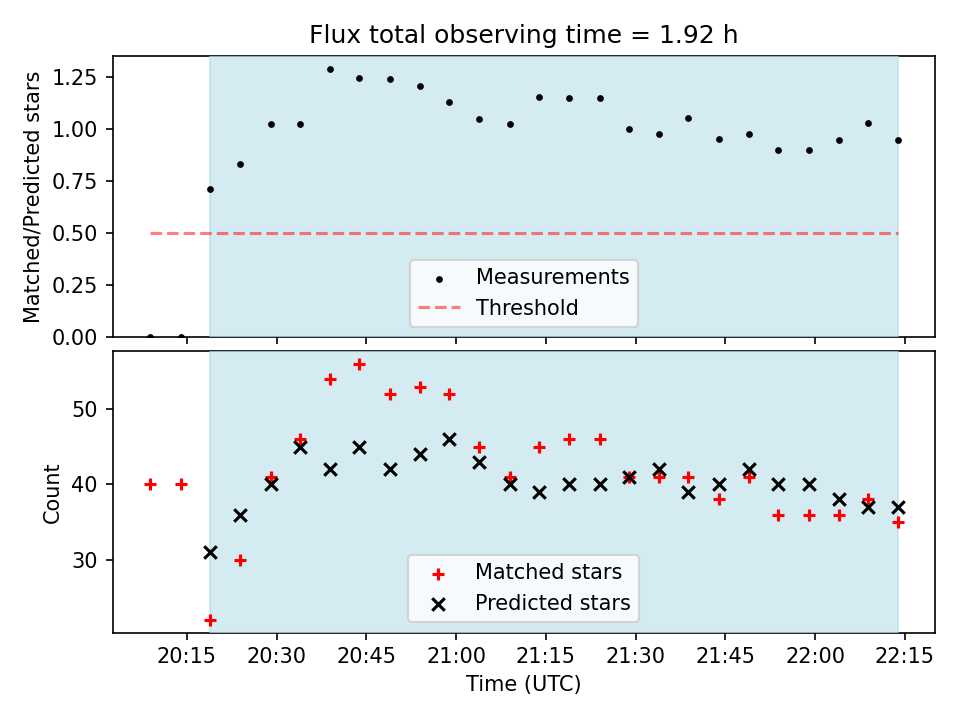 Flux total observing time = 1.92 h

Matched/Predicted stars

1.25
1.00
0.75
0.50
0.25
0.00

Measurements
Threshold

Count

50
40
30

Matched stars
Predicted stars

20:15
20:30
20:45
21:00
21:15
21:30
21:45
22:00
22:15

Time (UTC)